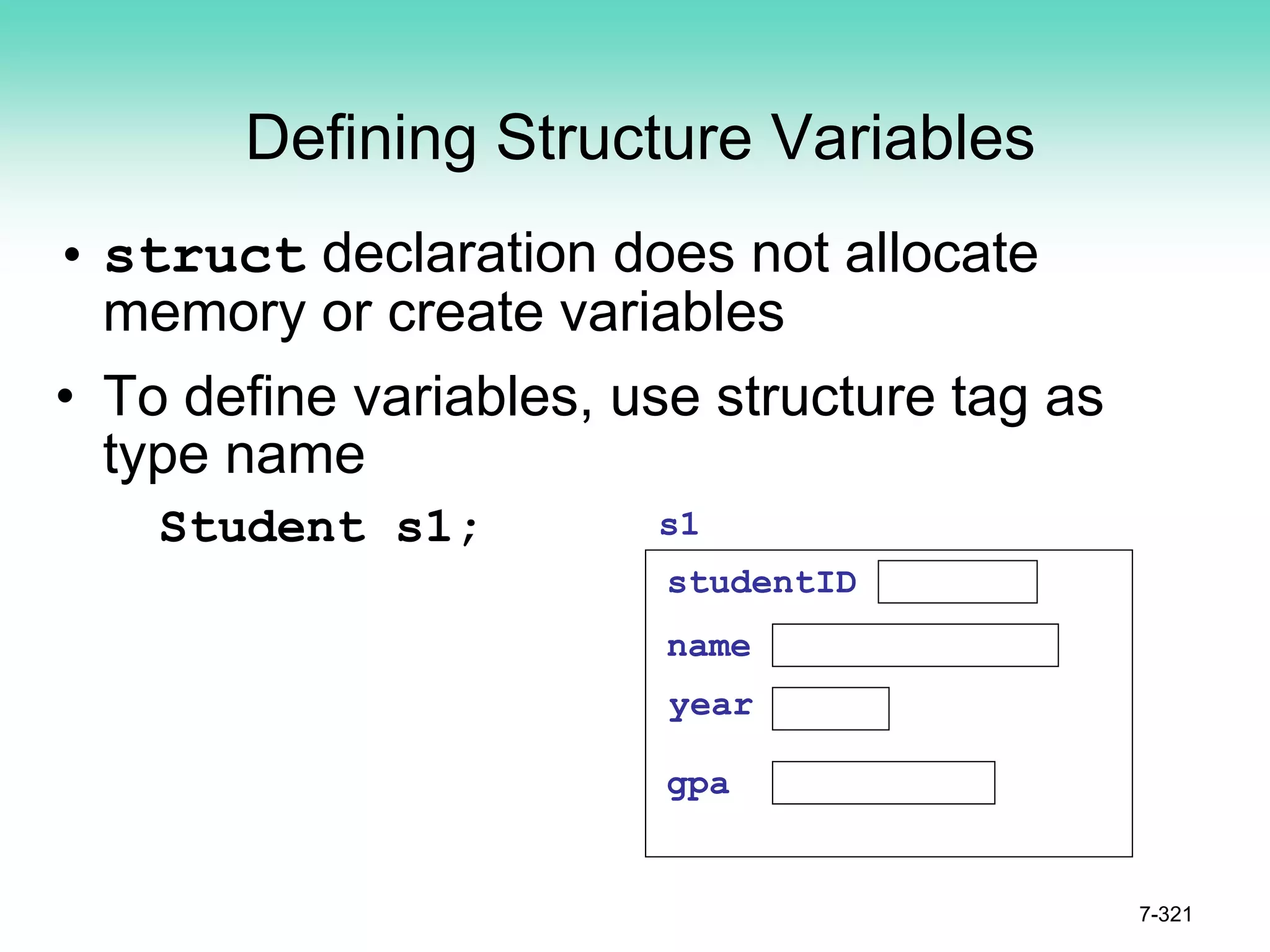 Defining Structure Variables

• struct declaration does not allocate memory or create variables

• To define variables, use structure tag as type name

Student s1;

s1

studentID

name

year

gpa

7-321